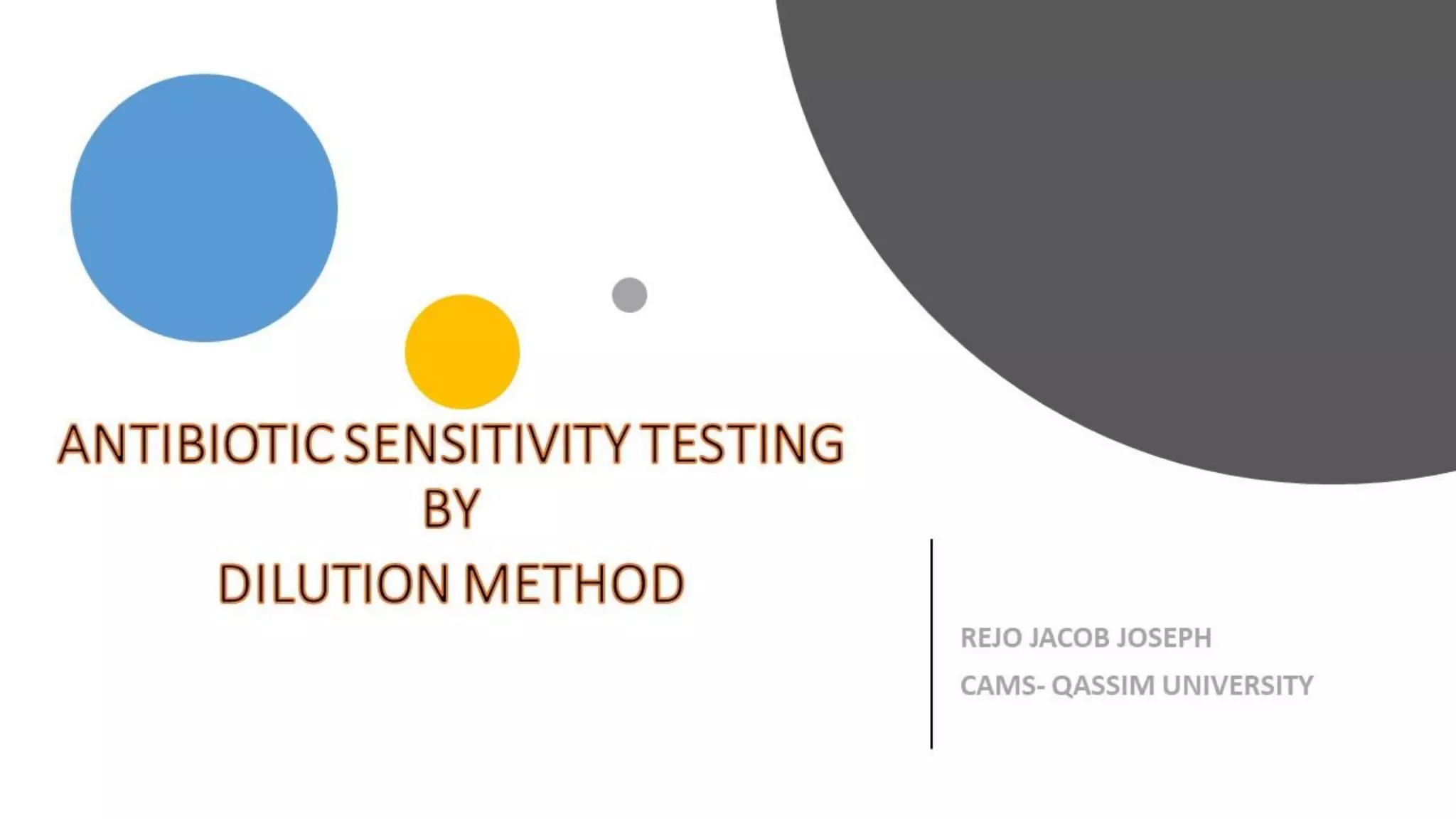 ANTIBIOTIC SENSITIVITY TESTING
BY
DILUTION METHOD

REJO JACOB JOSEPH
CAMS- QASSIM UNIVERSITY